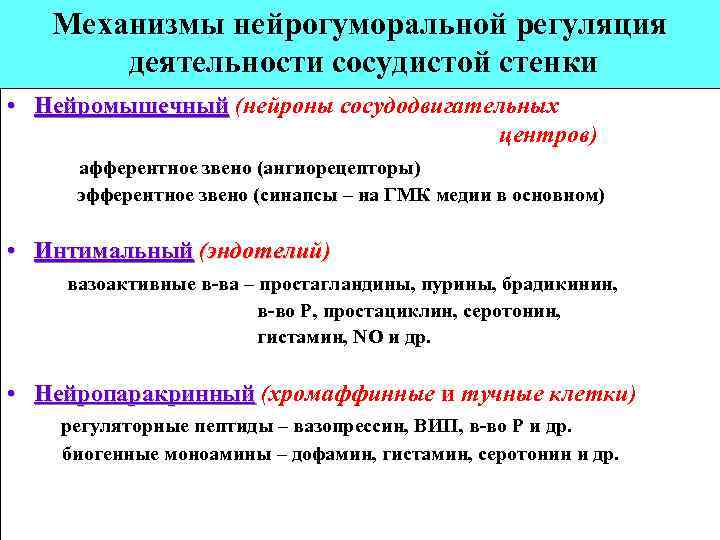 Механизмы нейрогуморальной регуляция деятельности сосудистой стенки

• Нейромышечный (нейроны сосудодвигательных центров)

афферентное звено (ангиорецепторы)
эфферентное звено (синапсы – на ГМК медии в основном)

• Интимальный (эндотелий)

вазоактивные в-ва – простагландины, пурины, брадикинин, в-во Р, простациклин, серотонин, гистамин, NO и др.

• Нейропаракринный (хромаффинные и тучные клетки)

регуляторные пептиды – вазопрессин, ВИП, в-во Р и др.
биогенные моноамины – дофамин, гистамин, серотонин и др.